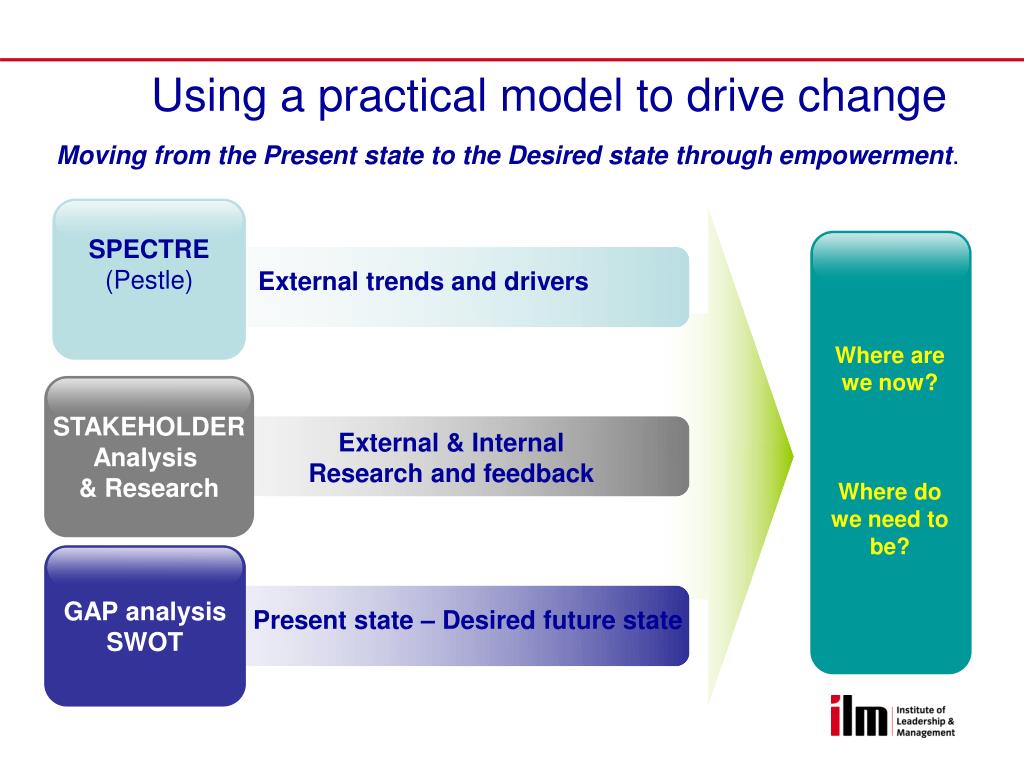 Using a practical model to drive change

Moving from the Present state to the Desired state through empowerment.

SPECTRE
(Pestle)

External trends and drivers

STAKEHOLDER Analysis & Research

External & Internal Research and feedback

GAP analysis SWOT

Present state – Desired future state

Where are we now?

Where do we need to be?

ilm Institute of Leadership & Management